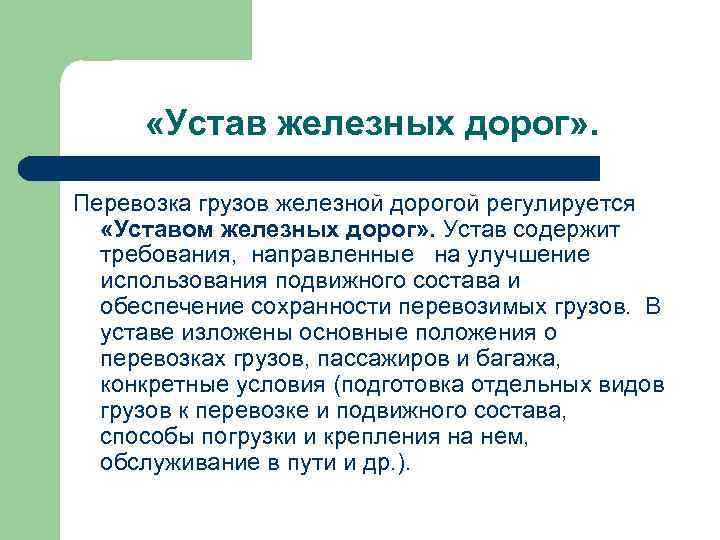 «Устав железных дорог».

Перевозка грузов железной дорогой регулируется «Уставом железных дорог». Устав содержит требования, направленные на улучшение использования подвижного состава и обеспечение сохранности перевозимых грузов. В уставе изложены основные положения о перевозках грузов, пассажиров и багажа, конкретные условия (подготовка отдельных видов грузов к перевозке и подвижного состава, способы погрузки и крепления на нем, обслуживание в пути и др.).